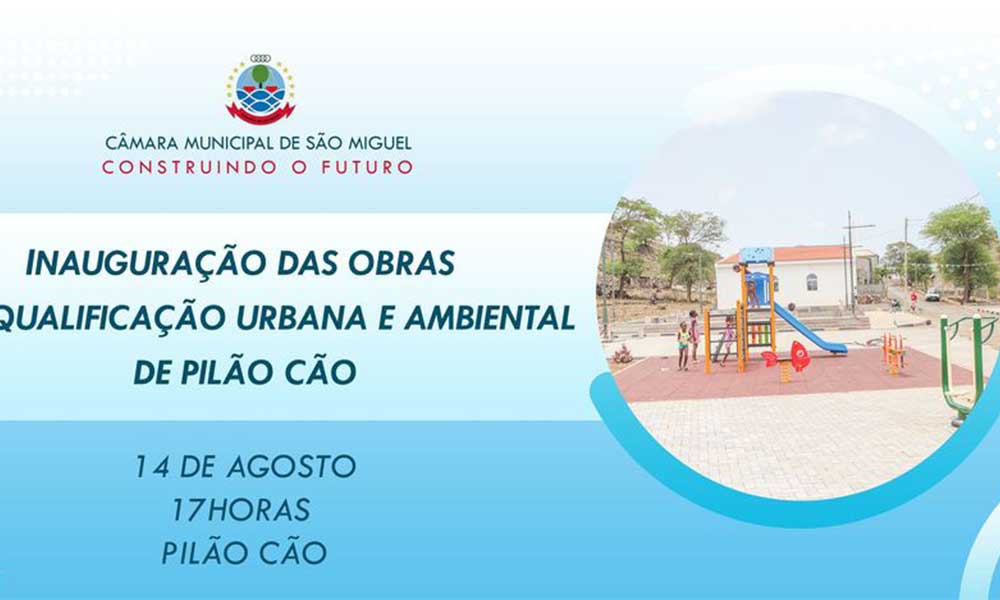 CÂMARA MUNICIPAL DE SÃO MIGUEL
CONSTRUINDO O FUTURO

INAUGURAÇÃO DAS OBRAS
QUALIFICAÇÃO URBANA E AMBIENTAL
DE PILÃO CÃO

14 DE AGOSTO
17HORAS
PILÃO CÃO